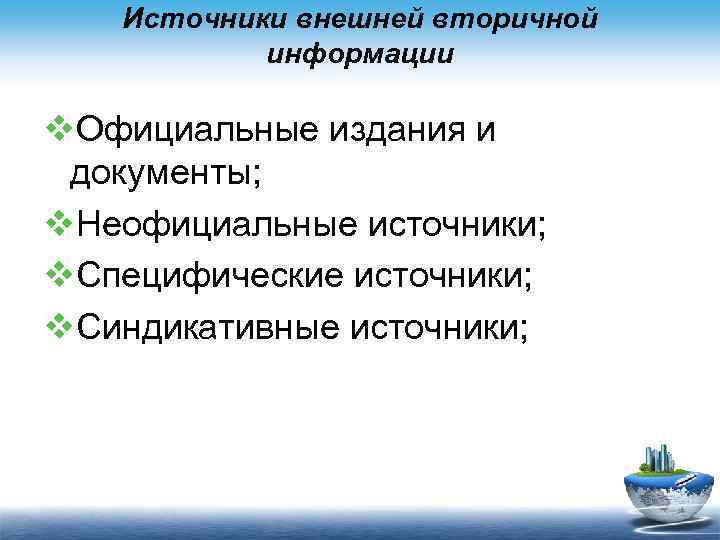 Источники внешней вторичной информации

❖Официальные издания и документы;
❖Неофициальные источники;
❖Специфические источники;
❖Синдикативные источники;